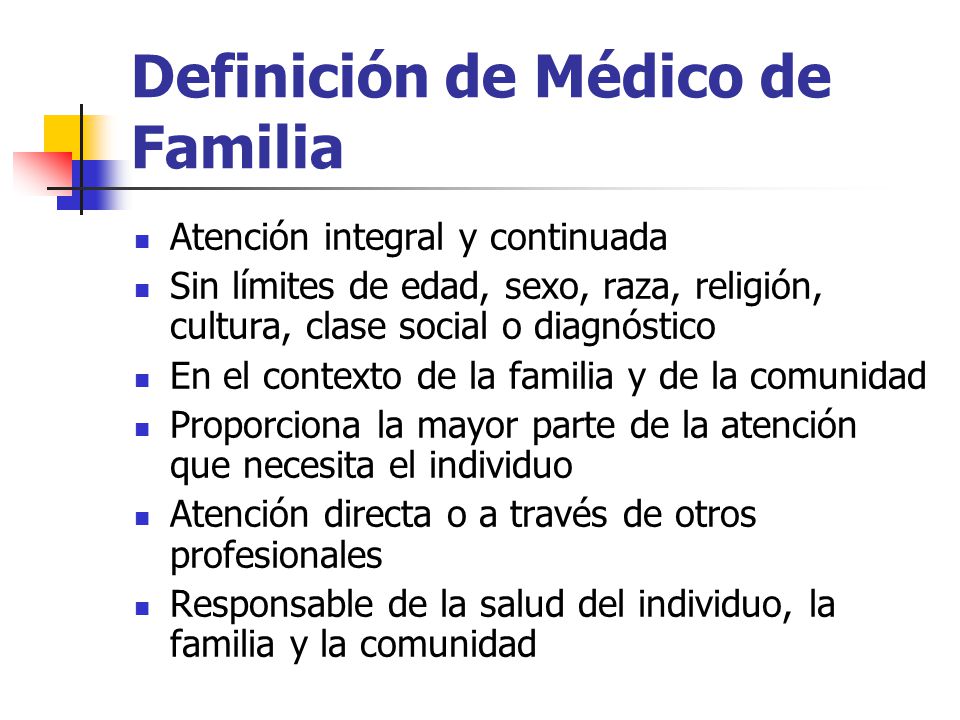 Definición de Médico de Familia

- Atención integral y continuada
- Sin límites de edad, sexo, raza, religión, cultura, clase social o diagnóstico
- En el contexto de la familia y de la comunidad
- Proporciona la mayor parte de la atención que necesita el individuo
- Atención directa o a través de otros profesionales
- Responsable de la salud del individuo, la familia y la comunidad